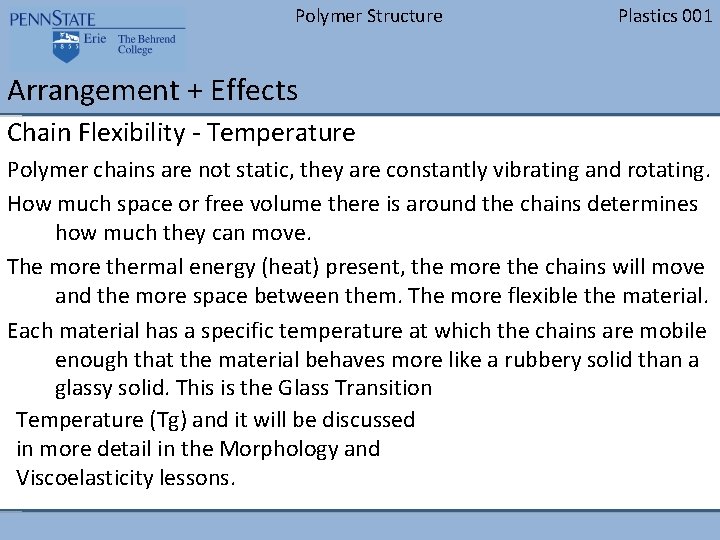 PENNSTATE
1855 Erie The Behrend College

Polymer Structure

Plastics 001

Arrangement + Effects

Chain Flexibility - Temperature

Polymer chains are not static, they are constantly vibrating and rotating.

How much space or free volume there is around the chains determines how much they can move.

The more thermal energy (heat) present, the more the chains will move and the more space between them. The more flexible the material.

Each material has a specific temperature at which the chains are mobile enough that the material behaves more like a rubbery solid than a glassy solid. This is the Glass Transition Temperature (Tg) and it will be discussed in more detail in the Morphology and Viscoelasticity lessons.